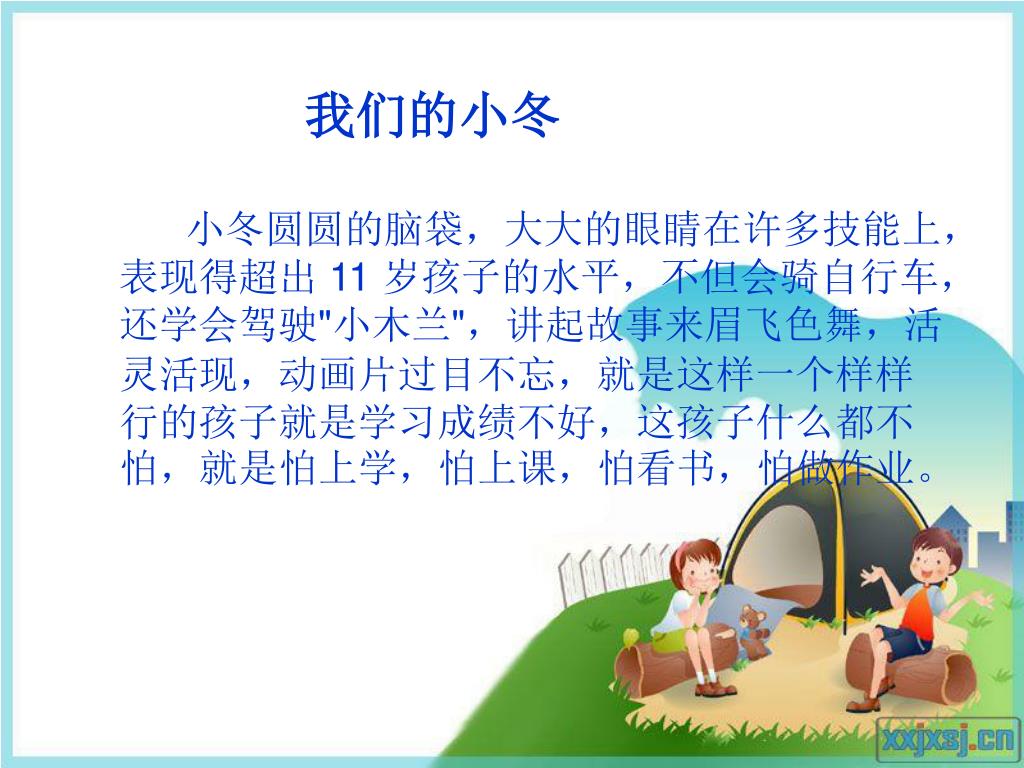 我们的小冬

小冬圆圆的脑袋，大大的眼睛在许多技能上，表现得超出 11 岁孩子的水平，不但会骑自行车，还学会驾驶"小木兰"，讲起故事来眉飞色舞，活灵活现，动画片过目不忘，就是这样一个样样行的孩子就是学习成绩不好，这孩子什么都不怕，就是怕上学，怕上课，怕看书，怕做作业。

xxjxsj.cn